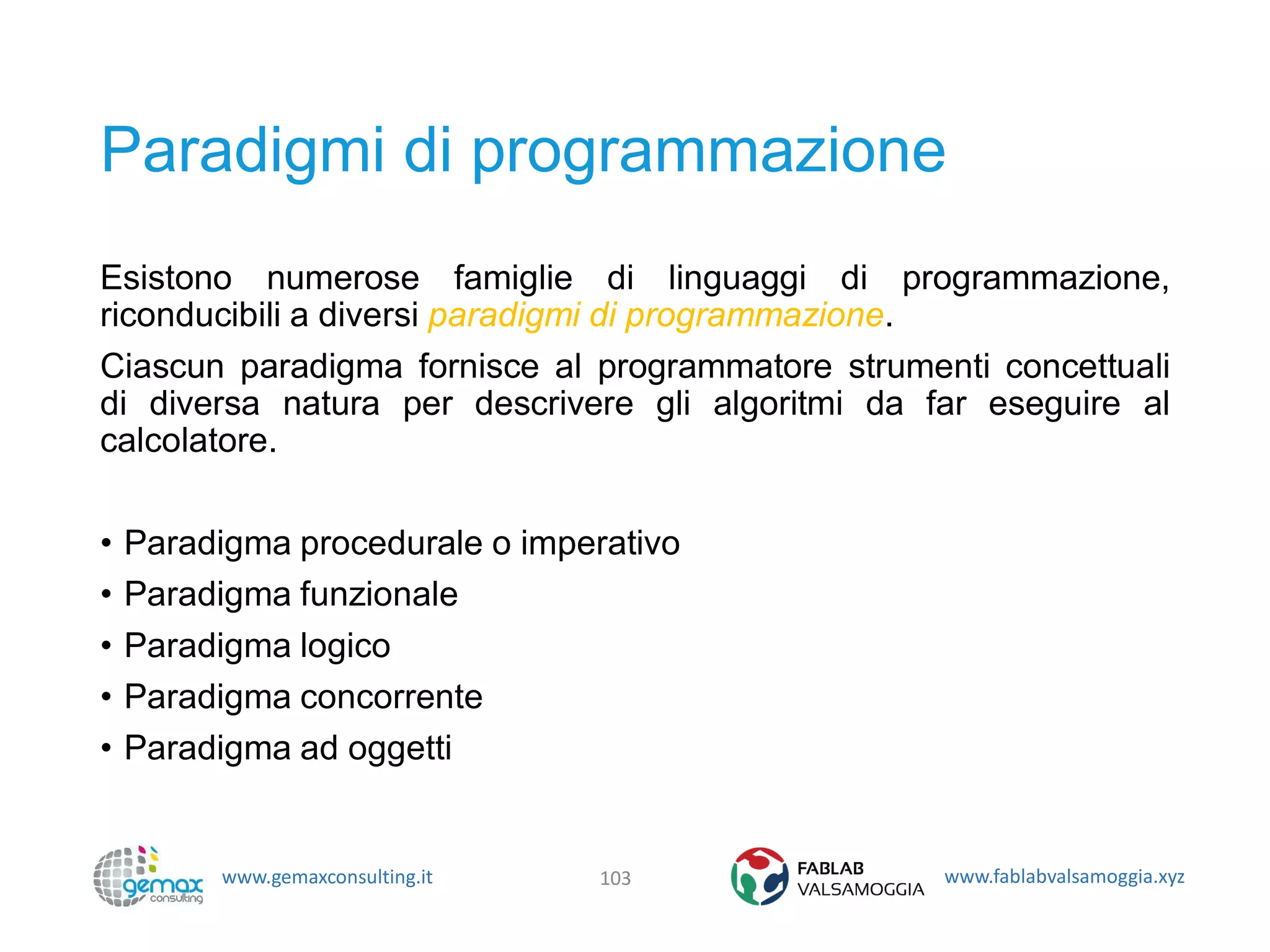 Paradigmi di programmazione

Esistono numerose famiglie di linguaggi di programmazione, riconducibili a diversi paradigmi di programmazione.

Ciascun paradigma fornisce al programmatore strumenti concettuali di diversa natura per descrivere gli algoritmi da far eseguire al calcolatore.

• Paradigma procedurale o imperativo
• Paradigma funzionale
• Paradigma logico
• Paradigma concorrente
• Paradigma ad oggetti

gemax consulting www.gemaxconsulting.it 103 FABLAB VALSAMOGGIA www.fablabvalsamoggia.xyz